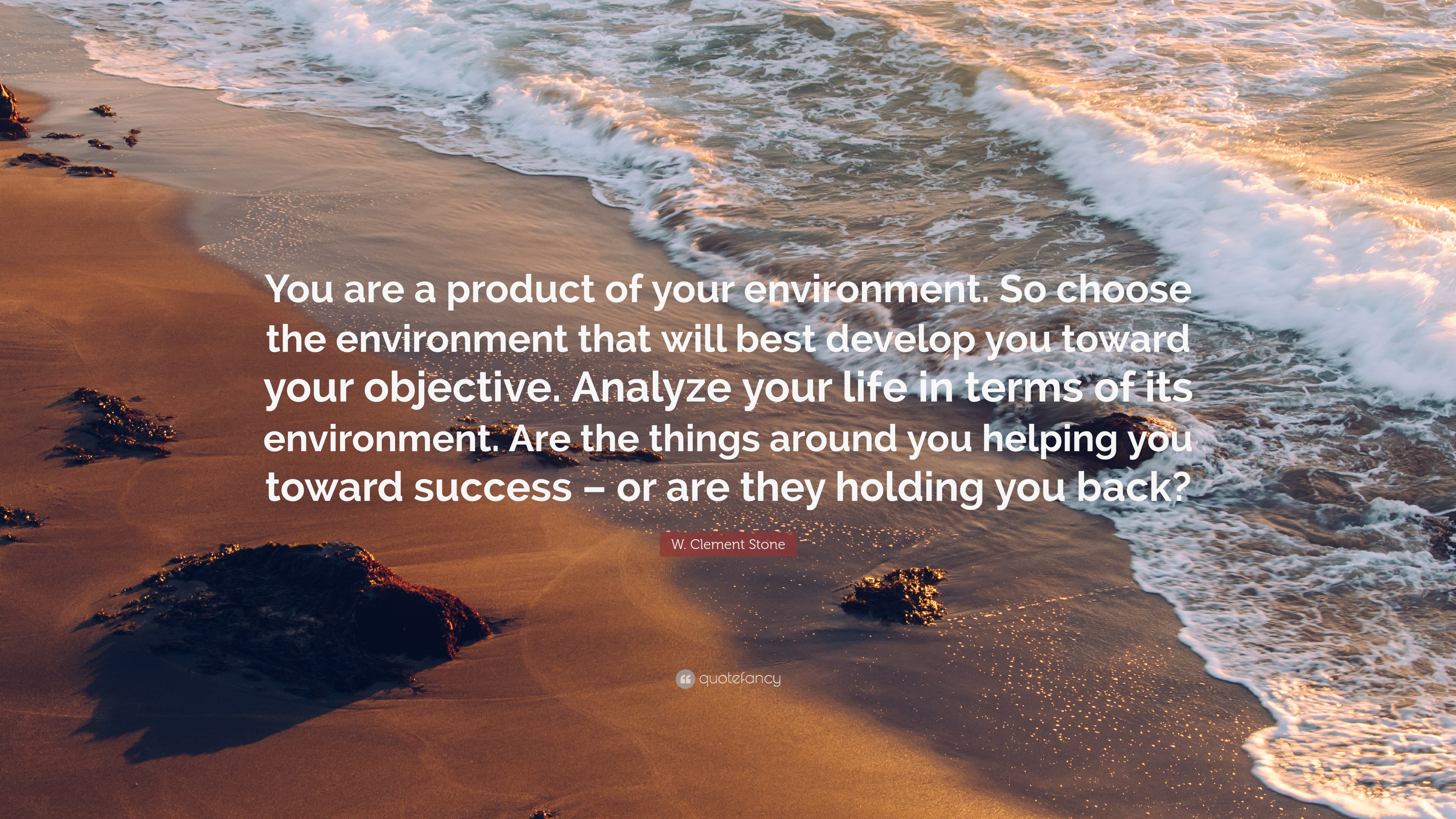 You are a product of your environment. So choose the environment that will best develop you toward your objective. Analyze your life in terms of its environment. Are the things around you helping you toward success – or are they holding you back?

W. Clement Stone

quotefancy